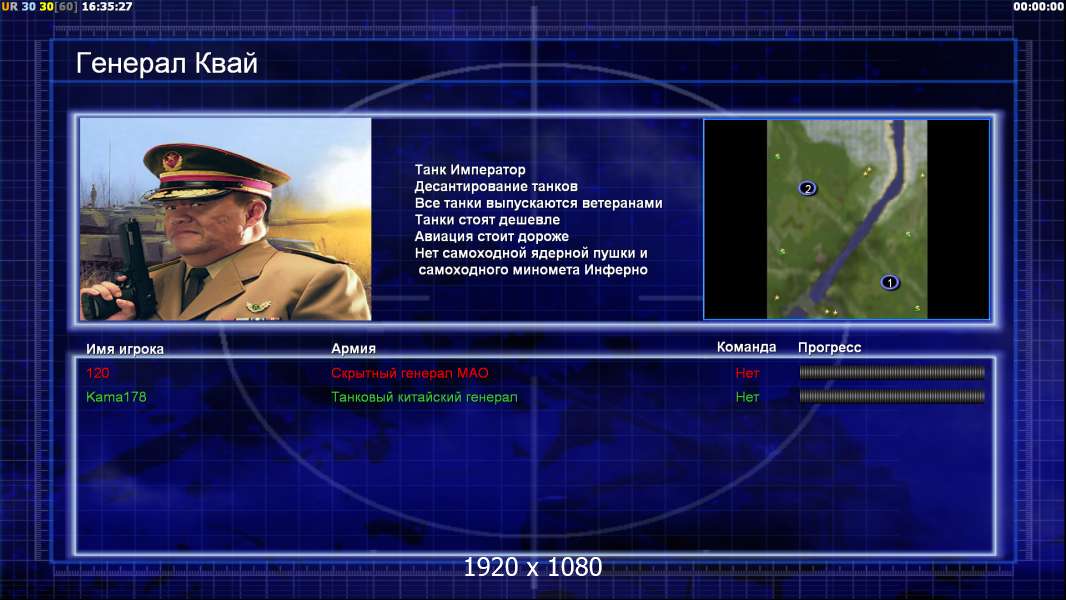 UR 30 30[60] 16:35:27

00:00:00

Генерал Квай

Танк Император
Десантирование танков
Все танки выпускаются ветеранами
Танки стоят дешевле
Авиация стоит дороже
Нет самоходной ядерной пушки и самоходного миномета Инферно

2

1

| Имя игрока | Армия | Команда | Прогресс |
|---|---|---|---|
| 120 | Скрытный генерал МАО | Нет | |
| Kama178 | Танковый китайский генерал | Нет | |

1920 x 1080